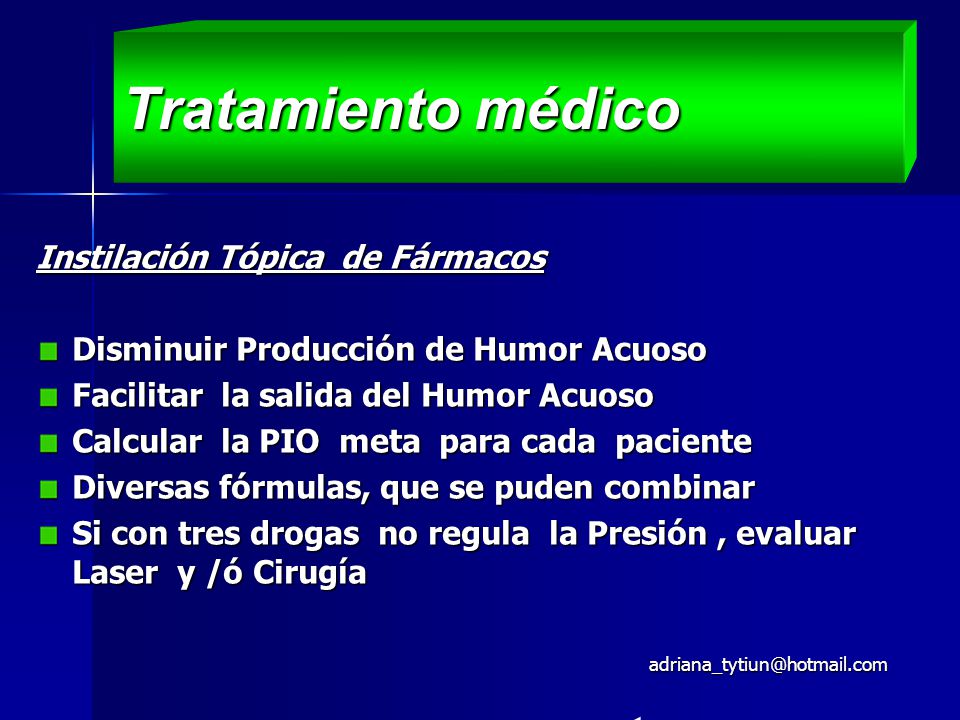 Tratamiento médico

Instilación Tópica de Fármacos

Disminuir Producción de Humor Acuoso
Facilitar la salida del Humor Acuoso
Calcular la PIO meta para cada paciente
Diversas fórmulas, que se puden combinar
Si con tres drogas no regula la Presión , evaluar Laser y /ó Cirugía

adriana_tytiun@hotmail.com